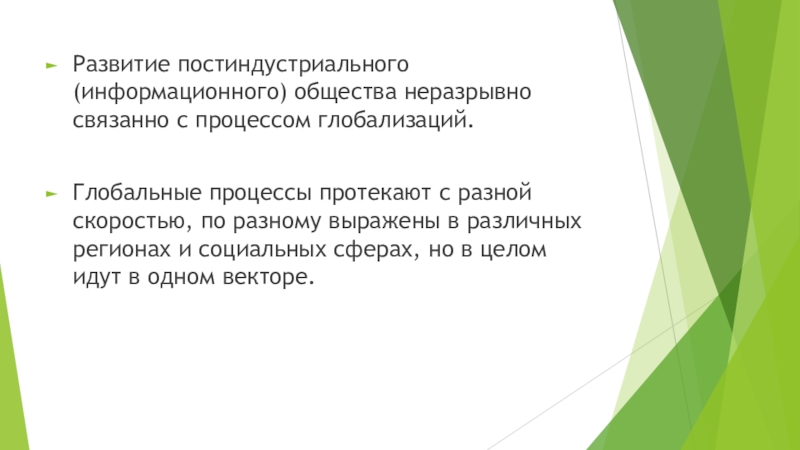 Развитие постиндустриального (информационного) общества неразрывно связанно с процессом глобализаций.

Глобальные процессы протекают с разной скоростью, по разному выражены в различных регионах и социальных сферах, но в целом идут в одном векторе.